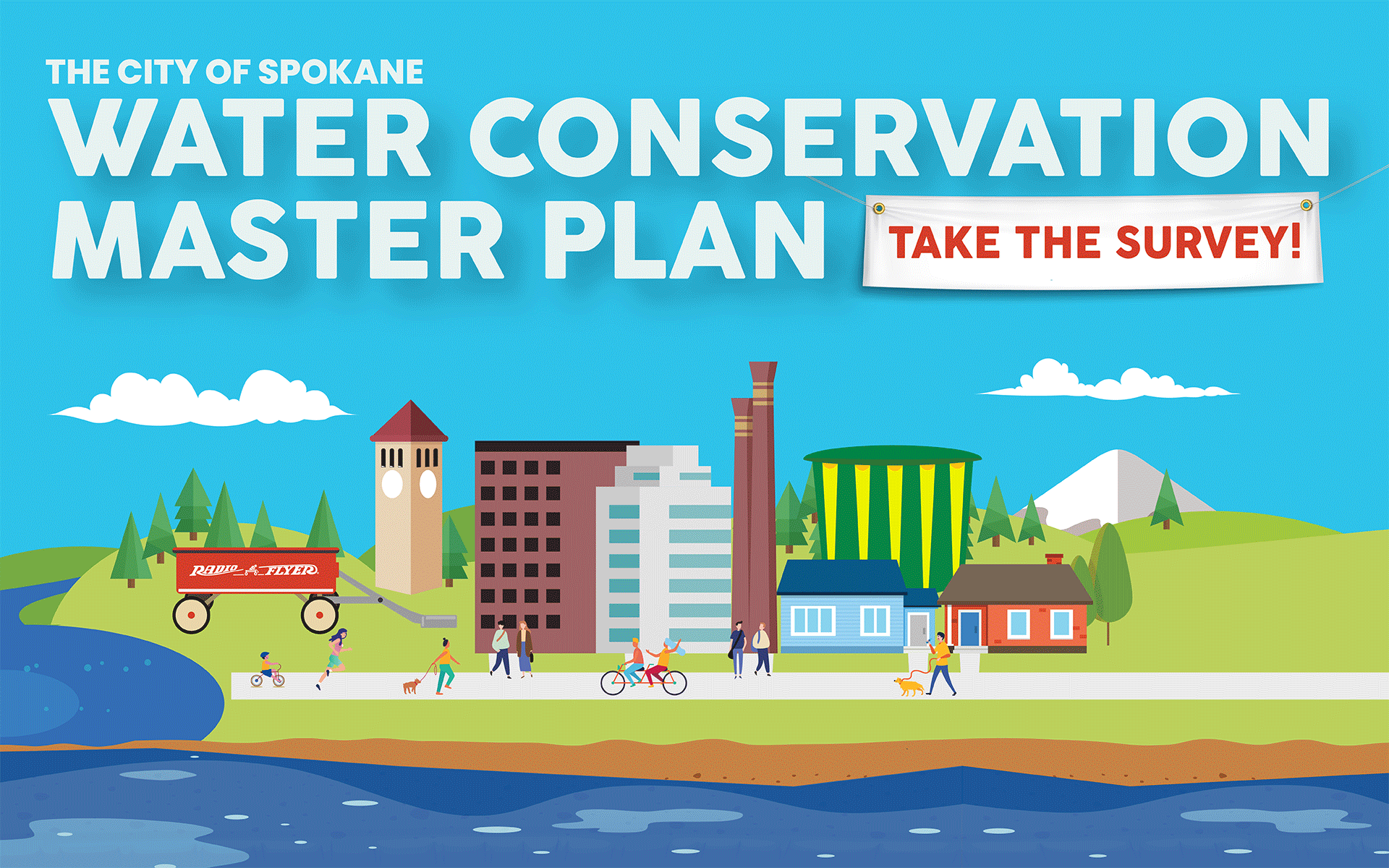 THE CITY OF SPOKANE
WATER CONSERVATION MASTER PLAN

TAKE THE SURVEY!

RADIO FLYER